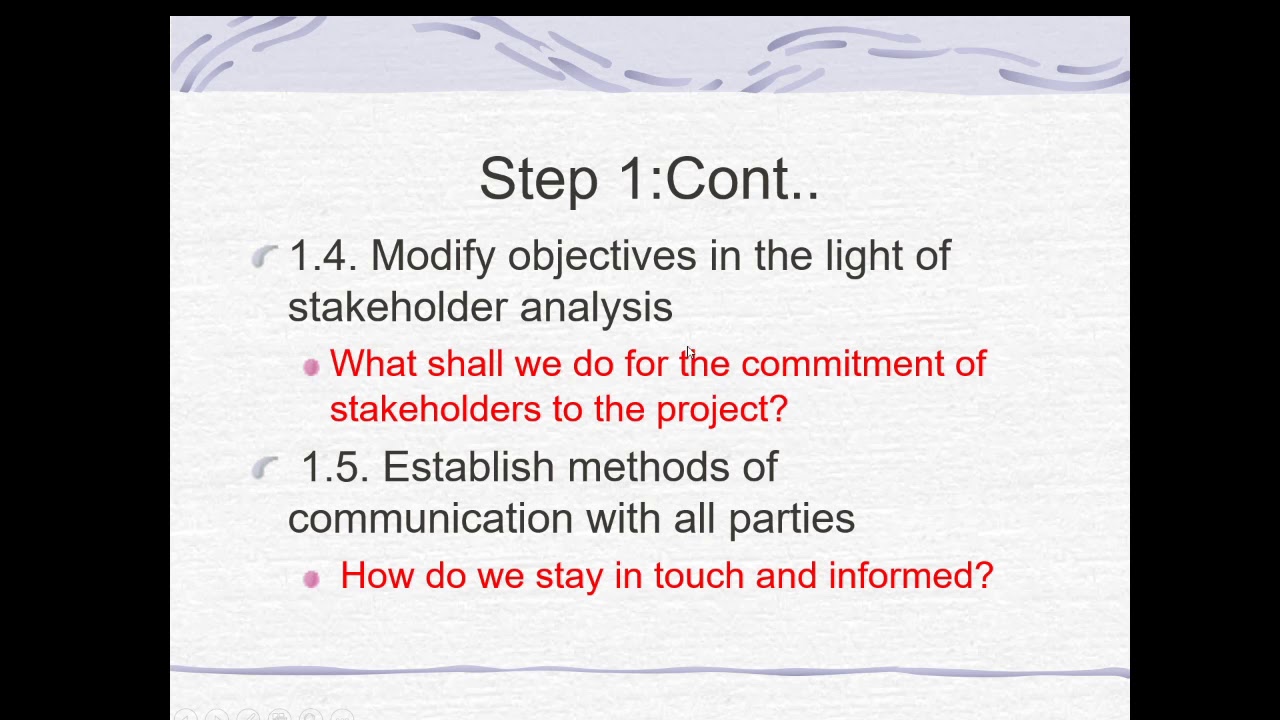 Step 1:Cont..

1.4. Modify objectives in the light of stakeholder analysis

What shall we do for the commitment of stakeholders to the project?

1.5. Establish methods of communication with all parties

How do we stay in touch and informed?